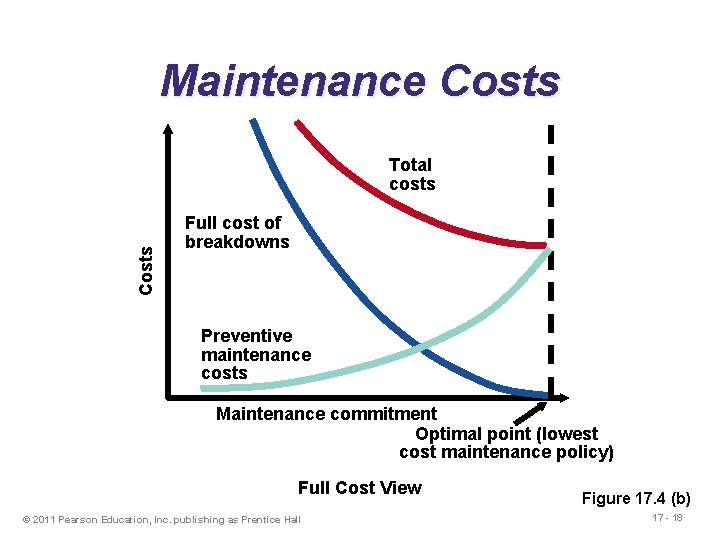 Maintenance Costs

Costs

Total costs

Full cost of breakdowns

Preventive maintenance costs

Maintenance commitment

Optimal point (lowest cost maintenance policy)

Full Cost View

Figure 17.4 (b)

© 2011 Pearson Education, Inc. publishing as Prentice Hall

17 - 18